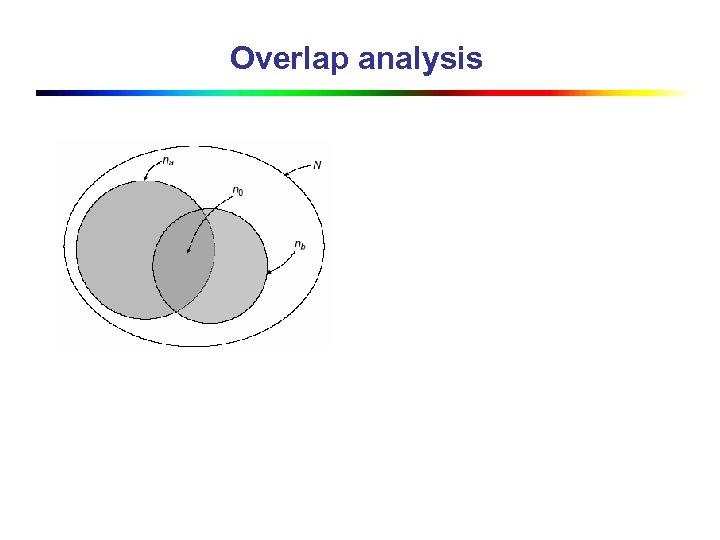 Overlap analysis

$n_a$

$N$

$n_0$

$n_b$